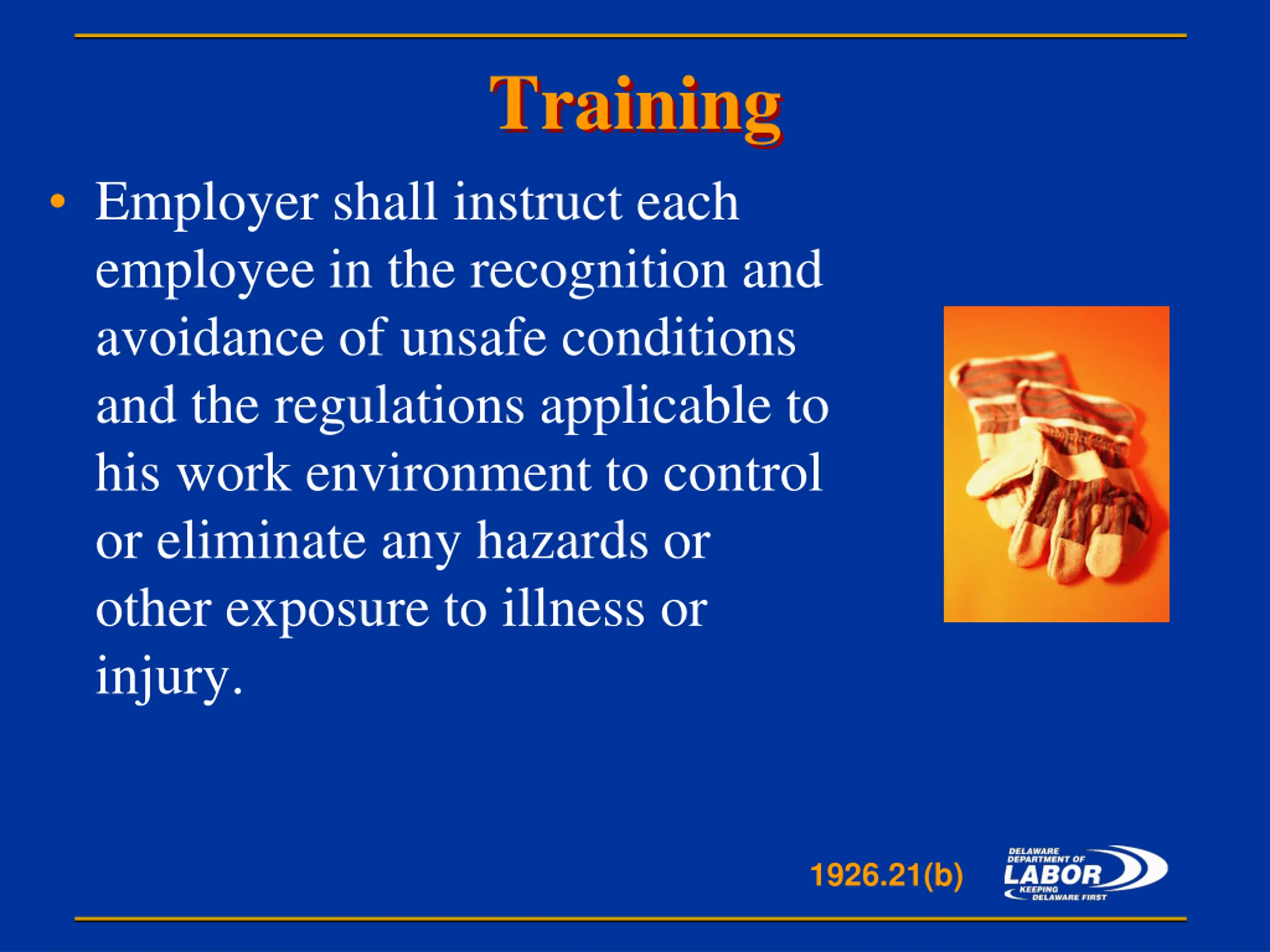 Training

• Employer shall instruct each employee in the recognition and avoidance of unsafe conditions and the regulations applicable to his work environment to control or eliminate any hazards or other exposure to illness or injury.

1926.21(b)

DELAWARE DEPARTMENT OF LABOR KEEPING DELAWARE FIRST